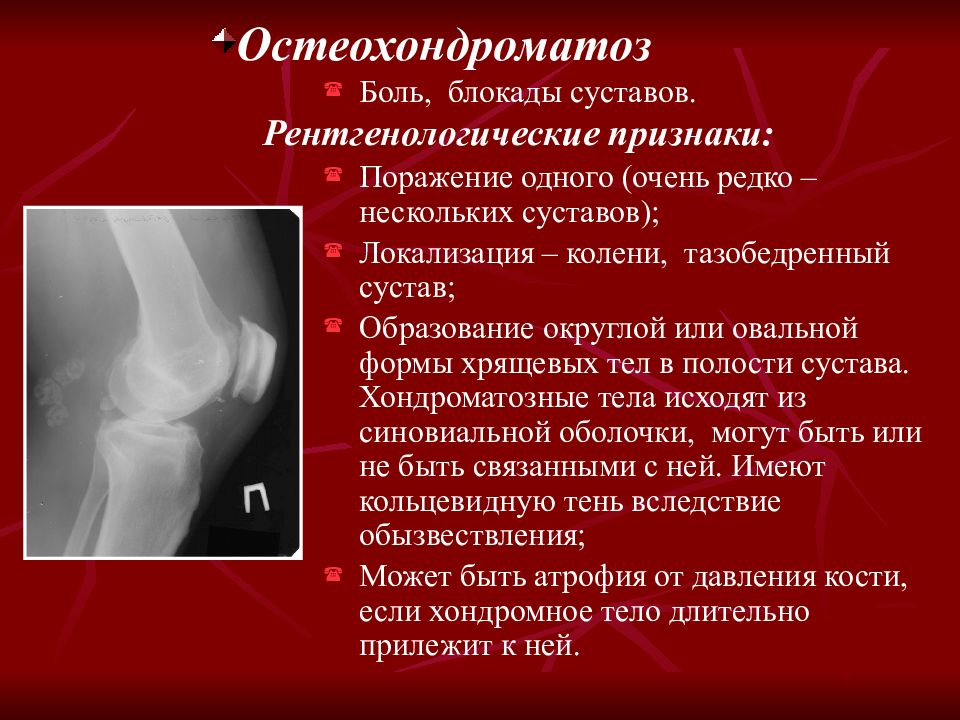 Остеохондроматоз

Боль, блокады суставов.

Рентгенологические признаки:

Поражение одного (очень редко – нескольких суставов);

Локализация – колени, тазобедренный сустав;

Образование округлой или овальной формы хрящевых тел в полости сустава. Хондроматозные тела исходят из синовиальной оболочки, могут быть или не быть связанными с ней. Имеют кольцевидную тень вследствие обызвествления;

Может быть атрофия от давления кости, если хондромное тело длительно прилежит к ней.

П